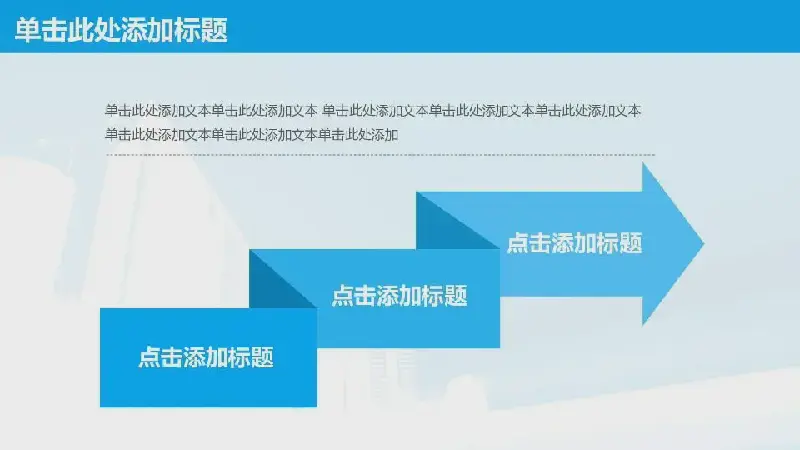 单击此处添加标题

单击此处添加文本单击此处添加文本 单击此处添加文本单击此处添加文本单击此处添加文本单击此处添加文本单击此处添加文本单击此处添加

点击添加标题

点击添加标题

点击添加标题